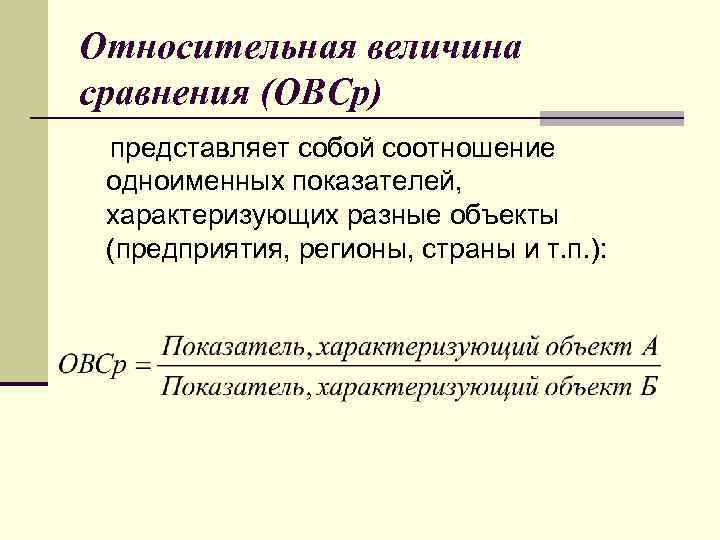 Относительная величина сравнения (ОВСр)

представляет собой соотношение одноименных показателей, характеризующих разные объекты (предприятия, регионы, страны и т.п.):

$ОВСр = \frac{Показатель, характеризующий\ объект\ А}{Показатель, характеризующий\ объект\ Б}$